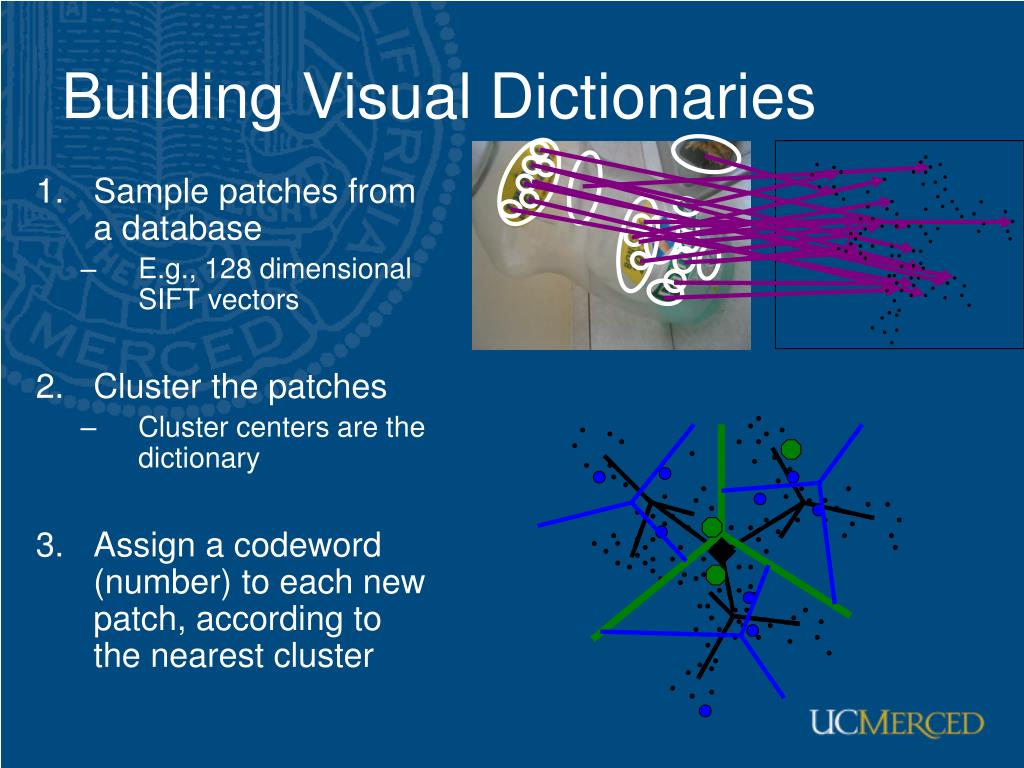 Building Visual Dictionaries

1. Sample patches from a database
– E.g., 128 dimensional SIFT vectors

2. Cluster the patches
– Cluster centers are the dictionary

3. Assign a codeword (number) to each new patch, according to the nearest cluster

UCMERCED